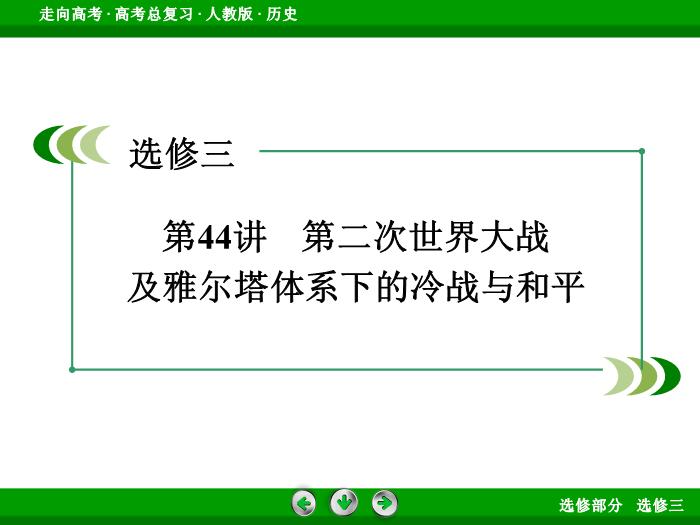 走向高考 · 高考总复习 · 人教版 · 历史

选修三

第44讲　第二次世界大战及雅尔塔体系下的冷战与和平

选修部分　选修三